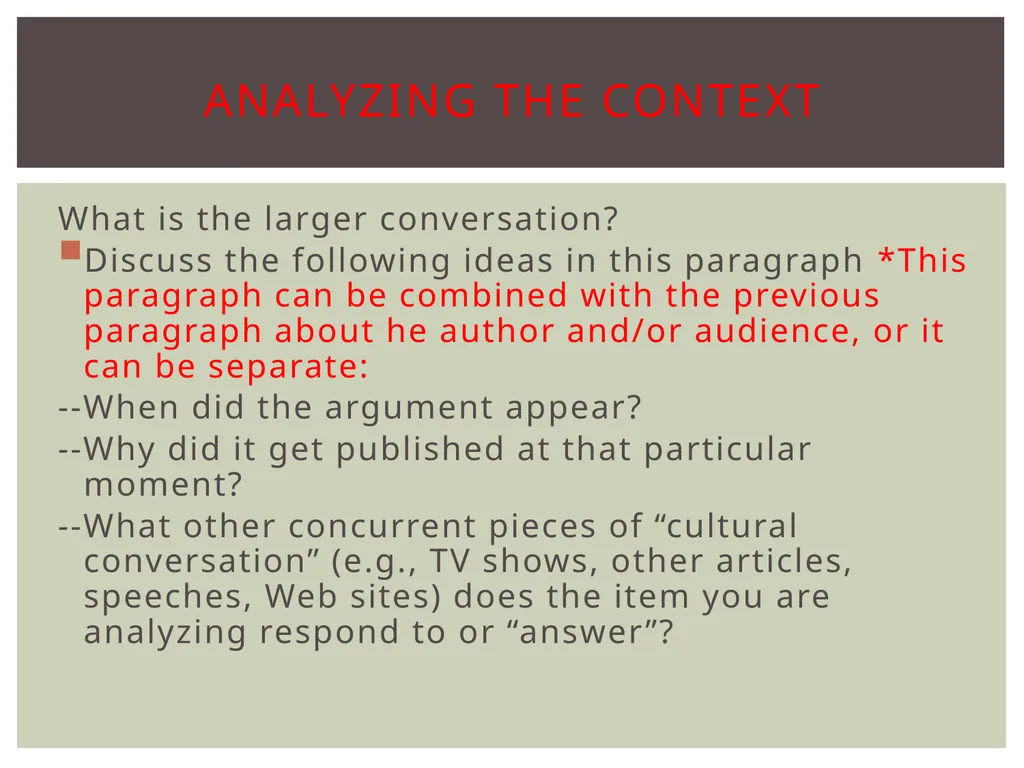 ANALYZING THE CONTEXT

What is the larger conversation?

• Discuss the following ideas in this paragraph *This paragraph can be combined with the previous paragraph about he author and/or audience, or it can be separate:

--When did the argument appear?

--Why did it get published at that particular moment?

--What other concurrent pieces of "cultural conversation" (e.g., TV shows, other articles, speeches, Web sites) does the item you are analyzing respond to or "answer"?